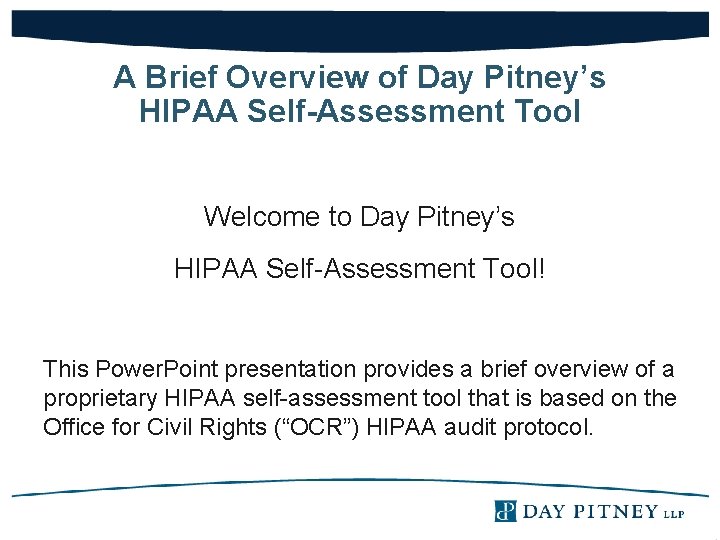 A Brief Overview of Day Pitney's HIPAA Self-Assessment Tool

Welcome to Day Pitney's

HIPAA Self-Assessment Tool!

This PowerPoint presentation provides a brief overview of a proprietary HIPAA self-assessment tool that is based on the Office for Civil Rights ("OCR") HIPAA audit protocol.

DP DAY PITNEY LLP